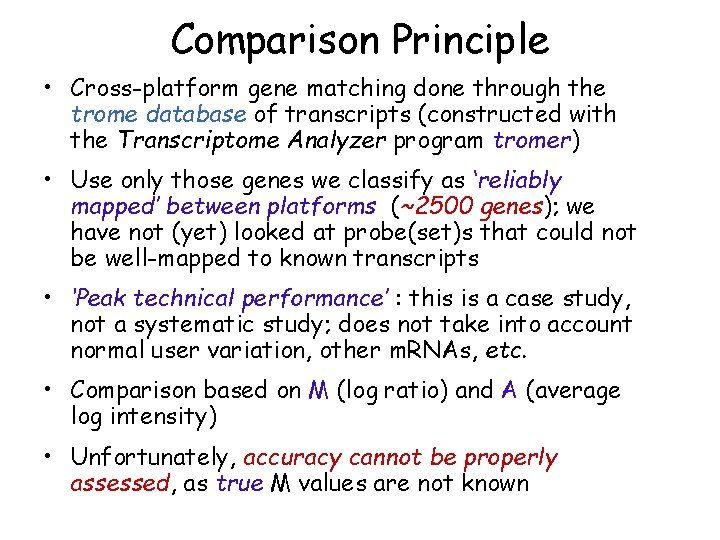 Comparison Principle

• Cross-platform gene matching done through the trome database of transcripts (constructed with the Transcriptome Analyzer program tromer)

• Use only those genes we classify as 'reliably mapped' between platforms (~2500 genes); we have not (yet) looked at probe(set)s that could not be well-mapped to known transcripts

• 'Peak technical performance' : this is a case study, not a systematic study; does not take into account normal user variation, other mRNAs, etc.

• Comparison based on M (log ratio) and A (average log intensity)

• Unfortunately, accuracy cannot be properly assessed, as true M values are not known